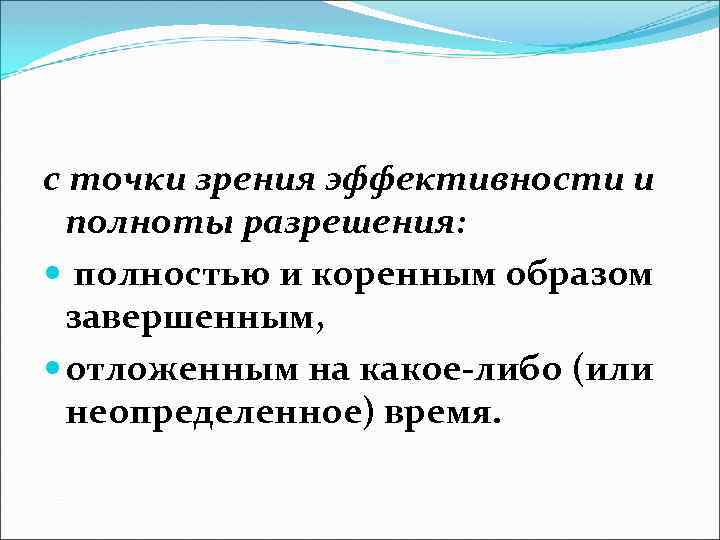 с точки зрения эффективности и полноты разрешения:

- полностью и коренным образом завершенным,
- отложенным на какое-либо (или неопределенное) время.